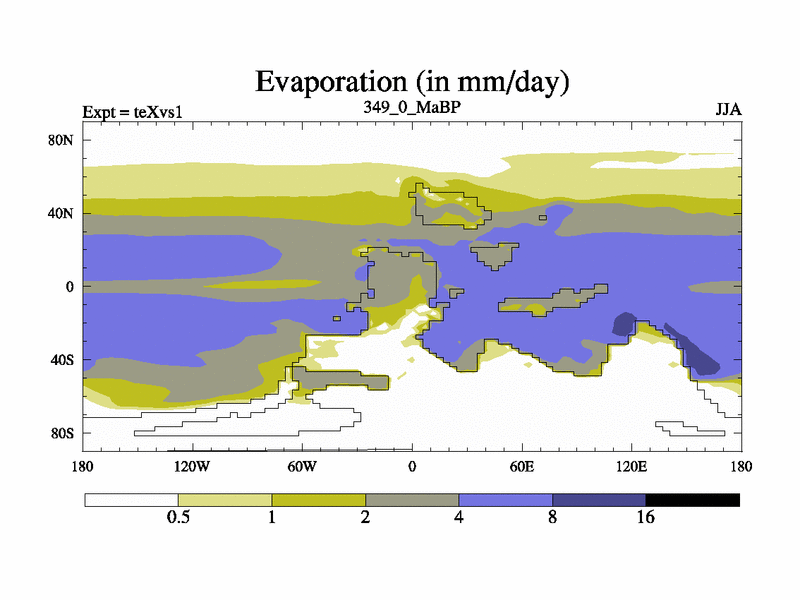 Evaporation (in mm/day)

Expt = teXvs1

349_0_MaBP

JJA

80N
40N
0
40S
80S

180
120W
60W
0
60E
120E
180

0.5
1
2
4
8
16